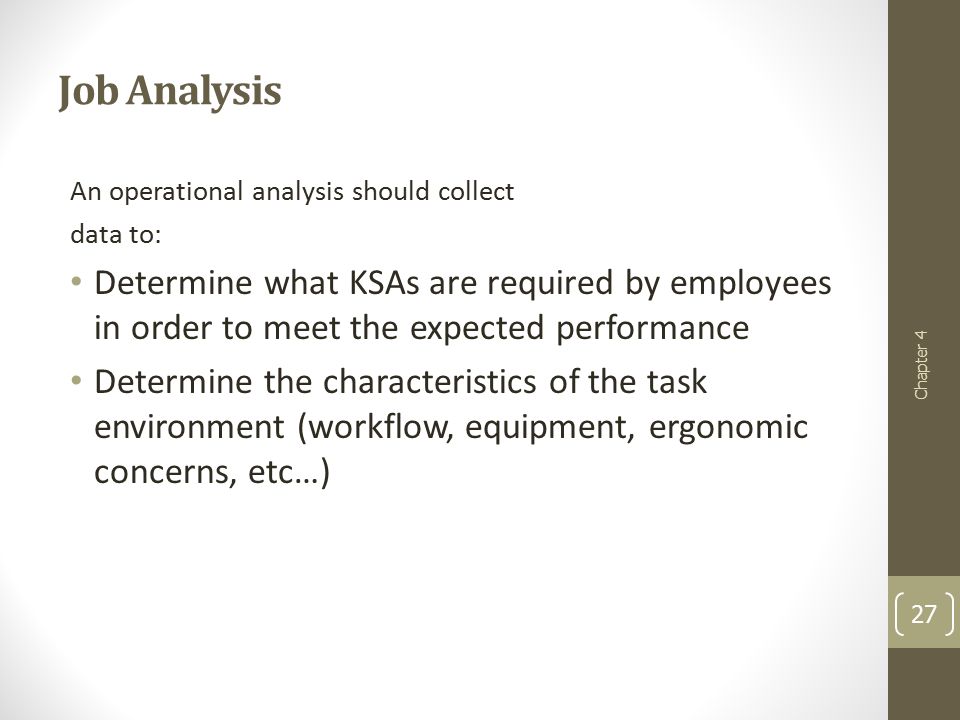 Job Analysis

An operational analysis should collect data to:

• Determine what KSAs are required by employees in order to meet the expected performance
• Determine the characteristics of the task environment (workflow, equipment, ergonomic concerns, etc…)

Chapter 4

27